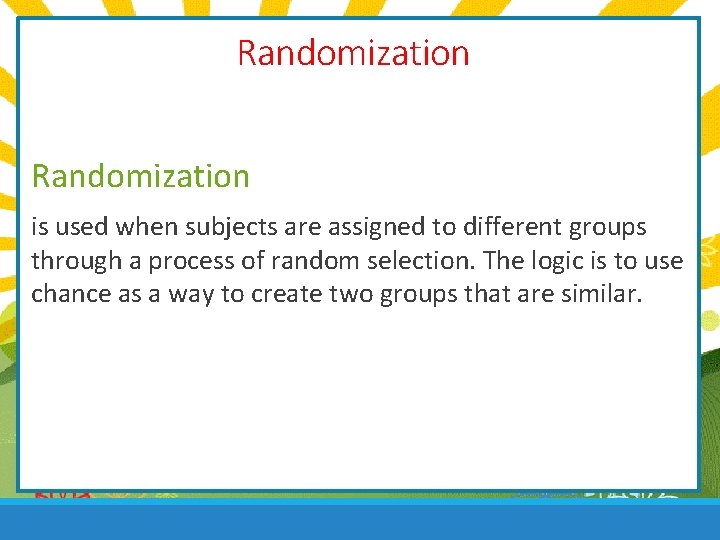 Randomization

Randomization

is used when subjects are assigned to different groups through a process of random selection. The logic is to use chance as a way to create two groups that are similar.